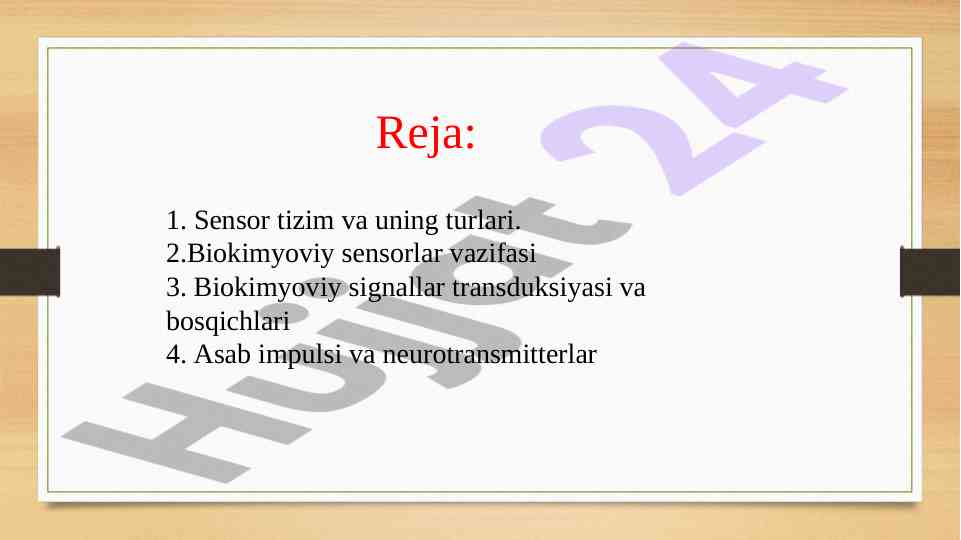 Reja:

1. Sensor tizim va uning turlari.
2.Biokimyoviy sensorlar vazifasi
3. Biokimyoviy signallar transduksiyasi va bosqichlari
4. Asab impulsi va neurotransmitterlar

Hujjat 24